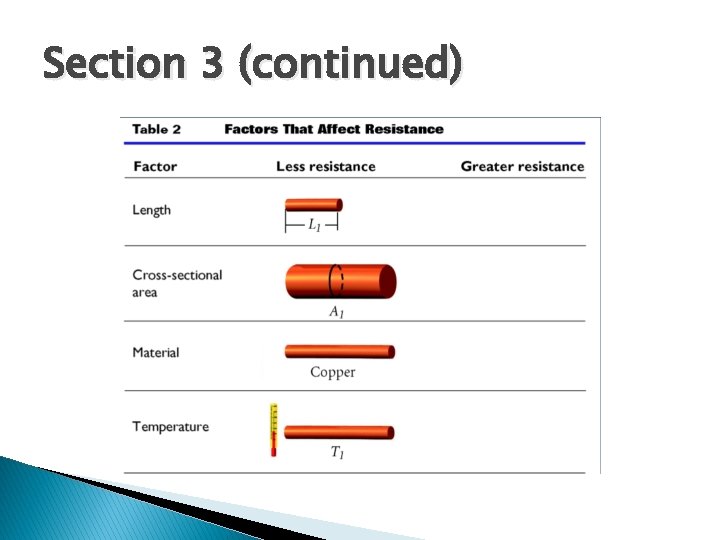 Section 3 (continued)

Table 2 Factors That Affect Resistance

| Factor | Less resistance | Greater resistance |
|---|---|---|
| Length | $L_1$ | |
| Cross-sectional area | $A_1$ | |
| Material | Copper | |
| Temperature | $T_1$ | |